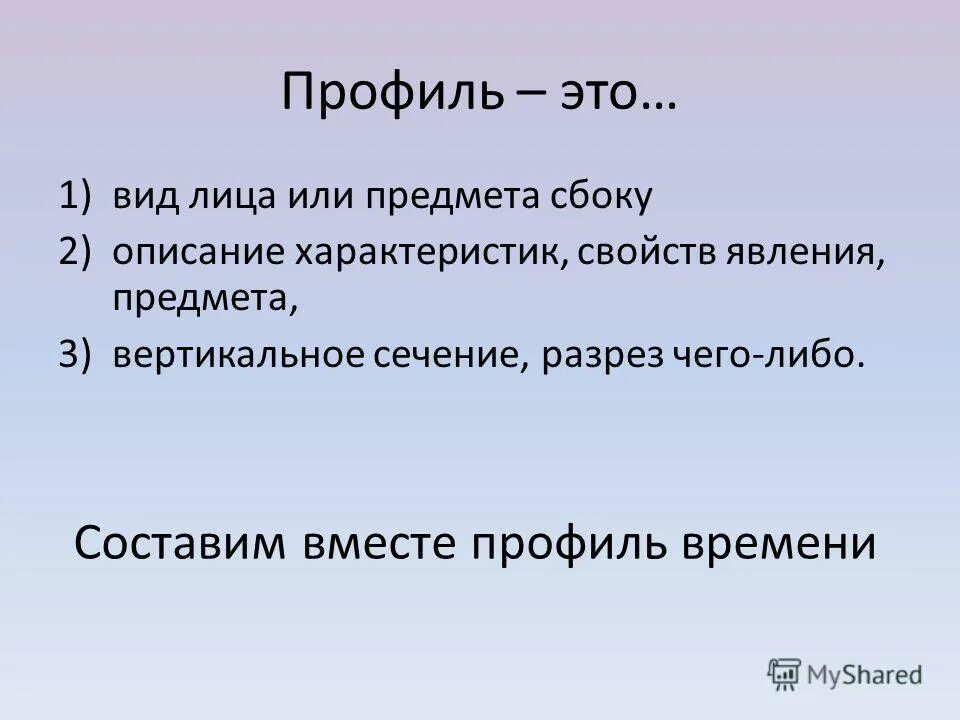 Профиль – это…

1) вид лица или предмета сбоку
2) описание характеристик, свойств явления, предмета,
3) вертикальное сечение, разрез чего-либо.

Составим вместе профиль времени

MyShared